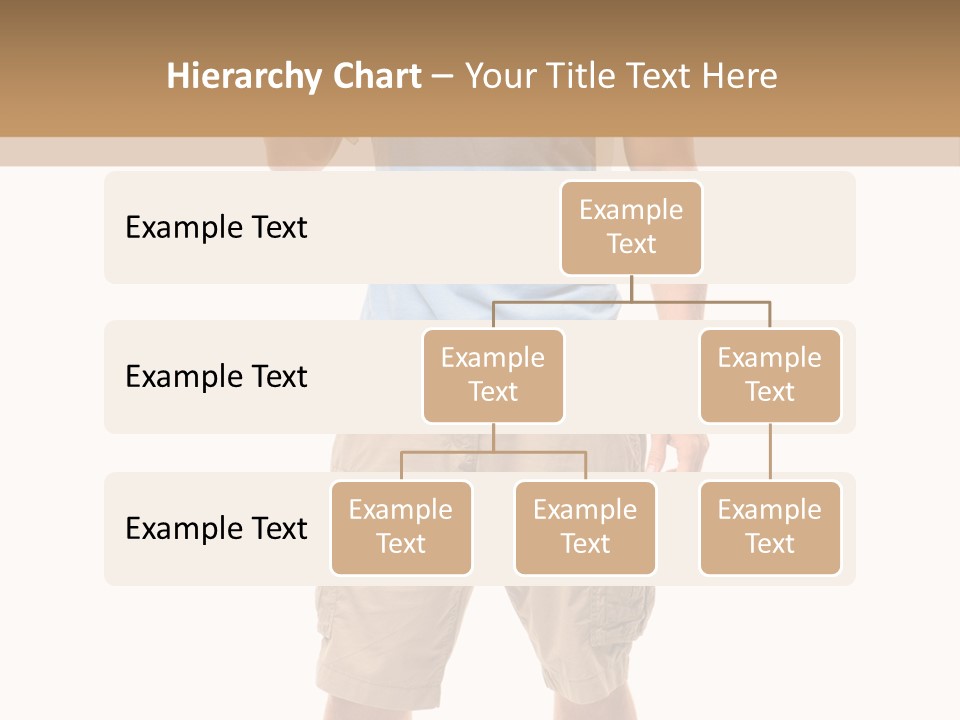 Hierarchy Chart – Your Title Text Here

Example Text

Example Text

Example Text

Example Text

Example Text

Example Text

Example Text

Example Text

Example Text